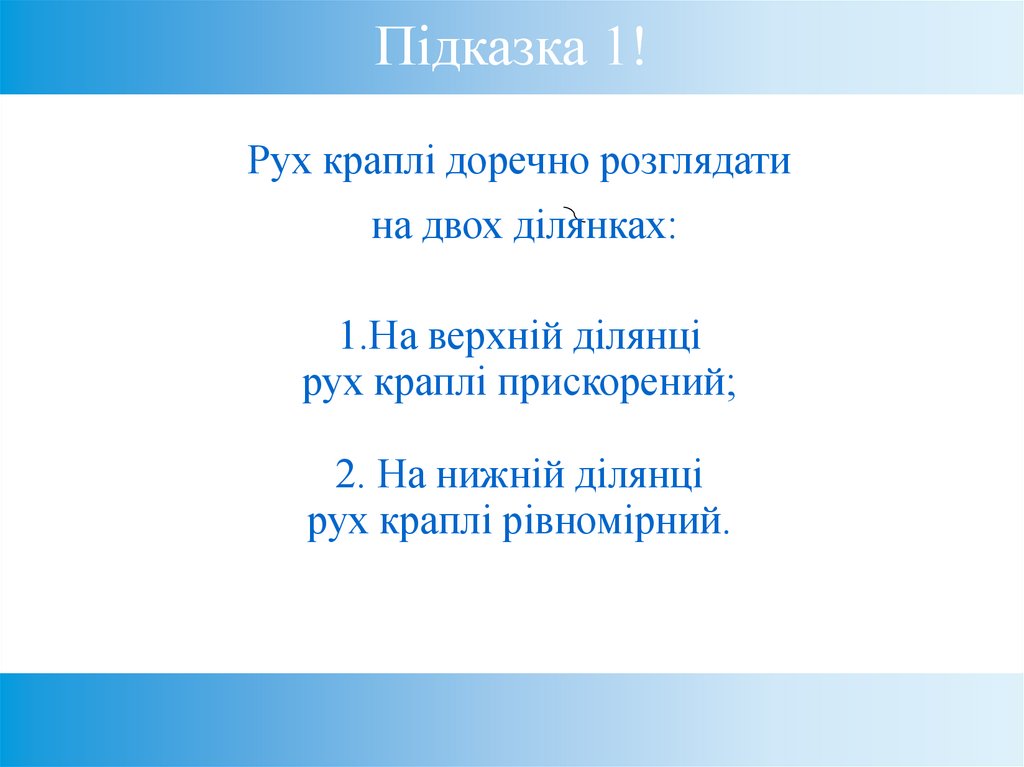 Підказка 1!

Рух краплі доречно розглядати

на двох ділянках:

1.На верхній ділянці
рух краплі прискорений;

2. На нижній ділянці
рух краплі рівномірний.